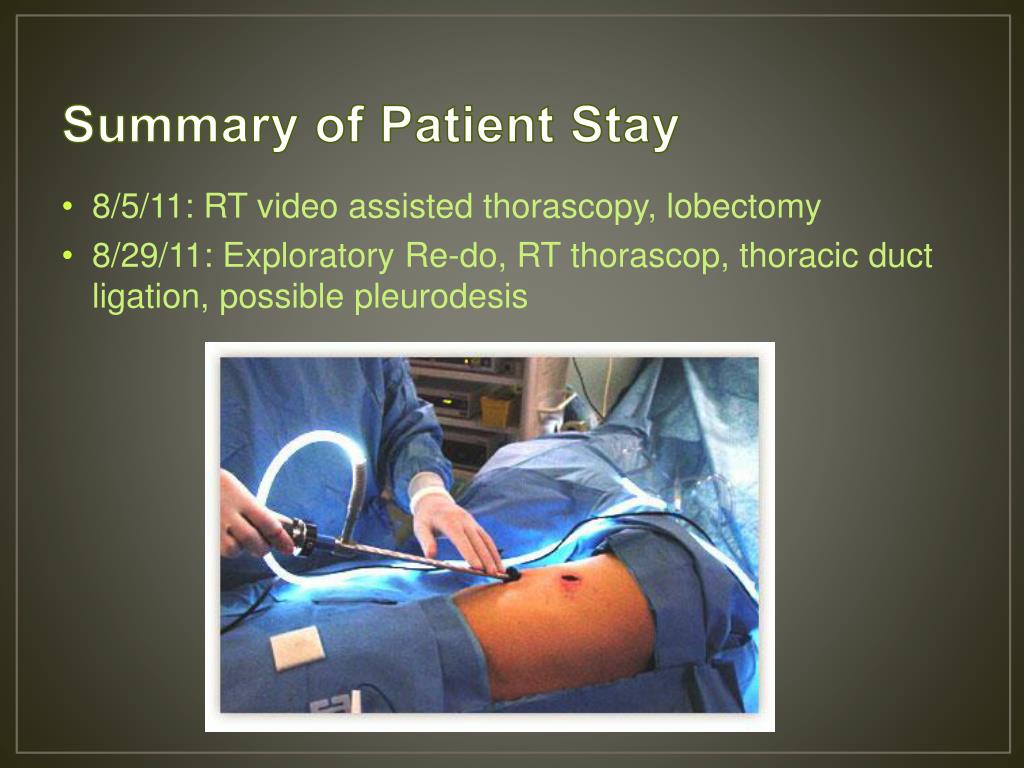 Summary of Patient Stay

• 8/5/11: RT video assisted thorascopy, lobectomy
• 8/29/11: Exploratory Re-do, RT thorascop, thoracic duct ligation, possible pleurodesis